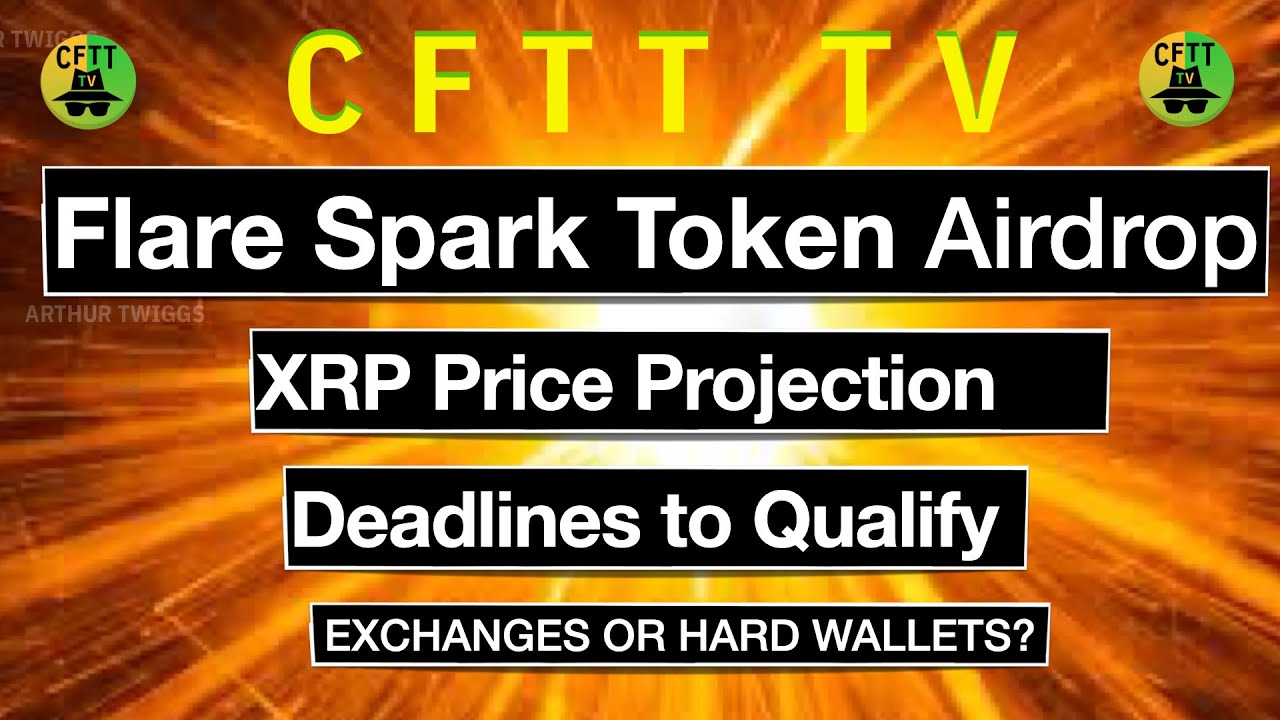 R TWIGGS

CFTT TV

C F T T T V

CFTT TV

Flare Spark Token Airdrop

ARTHUR TWIGGS

XRP Price Projection

Deadlines to Qualify

EXCHANGES OR HARD WALLETS?